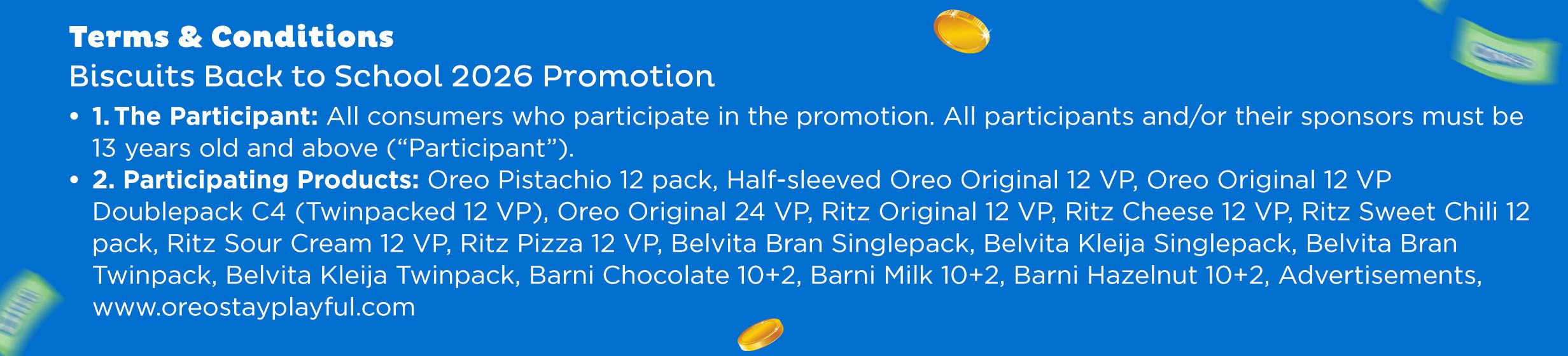 Terms & Conditions
Biscuits Back to School 2026 Promotion

• 1. The Participant: All consumers who participate in the promotion. All participants and/or their sponsors must be 13 years old and above (“Participant”).
• 2. Participating Products: Oreo Pistachio 12 pack, Half-sleeved Oreo Original 12 VP, Oreo Original 12 VP Doublepack C4 (Twinpacked 12 VP), Oreo Original 24 VP, Ritz Original 12 VP, Ritz Cheese 12 VP, Ritz Sweet Chili 12 pack, Ritz Sour Cream 12 VP, Ritz Pizza 12 VP, Belvita Bran Singlepack, Belvita Kleija Singlepack, Belvita Bran Twinpack, Belvita Kleija Twinpack, Barni Chocolate 10+2, Barni Milk 10+2, Barni Hazelnut 10+2, Advertisements, www.oreostayplayful.com